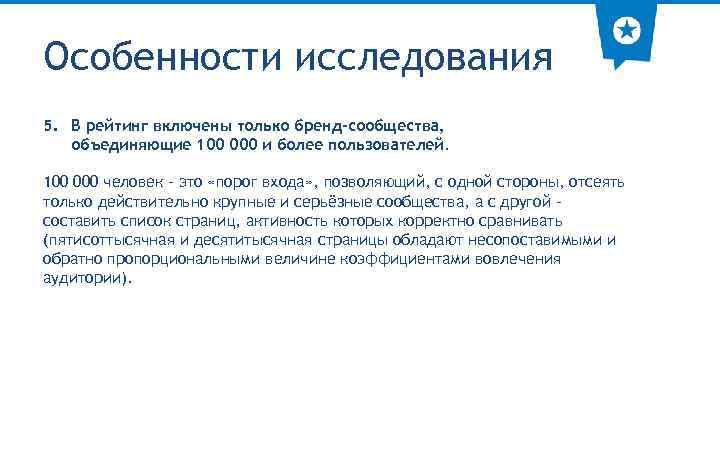 Особенности исследования

5. В рейтинг включены только бренд-сообщества, объединяющие 100 000 и более пользователей.

100 000 человек - это «порог входа», позволяющий, с одной стороны, отсеять только действительно крупные и серьёзные сообщества, а с другой - составить список страниц, активность которых корректно сравнивать (пятисоттысячная и десятитысячная страницы обладают несопоставимыми и обратно пропорциональными величине коэффициентами вовлечения аудитории).